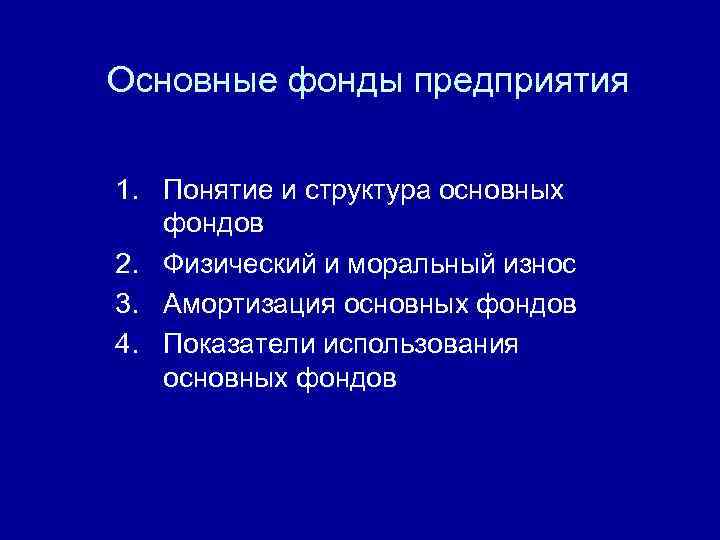 Основные фонды предприятия

1. Понятие и структура основных фондов
2. Физический и моральный износ
3. Амортизация основных фондов
4. Показатели использования основных фондов